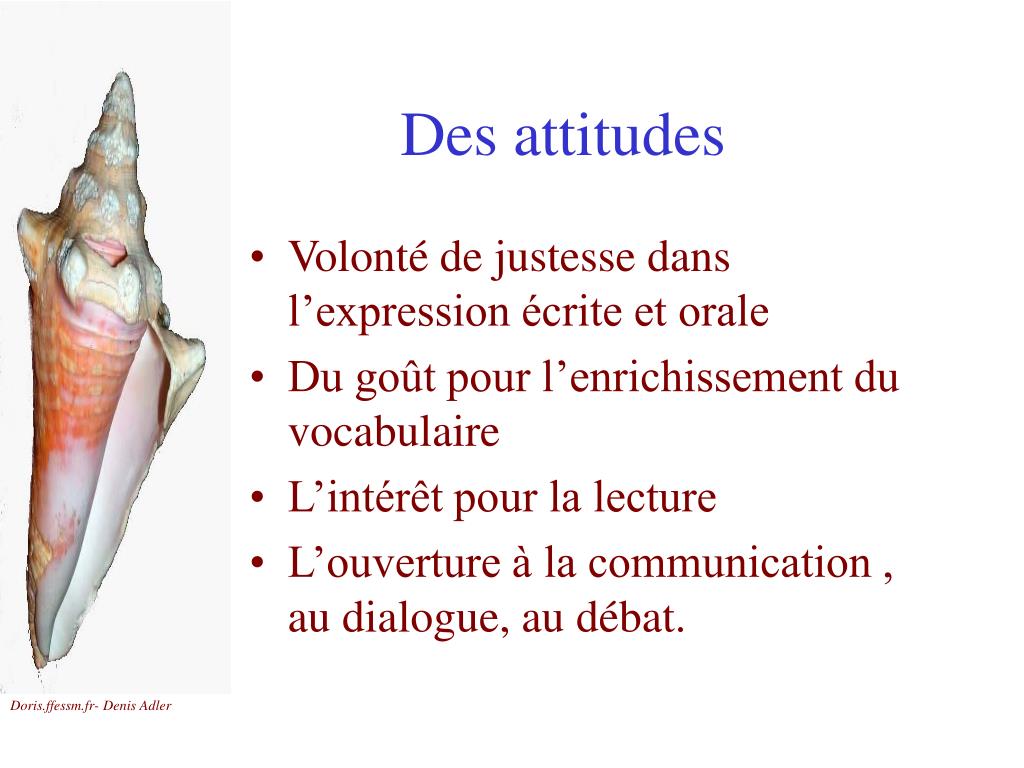 Des attitudes

• Volonté de justesse dans l’expression écrite et orale
• Du goût pour l’enrichissement du vocabulaire
• L’intérêt pour la lecture
• L’ouverture à la communication , au dialogue, au débat.

Doris.ffessm.fr- Denis Adler